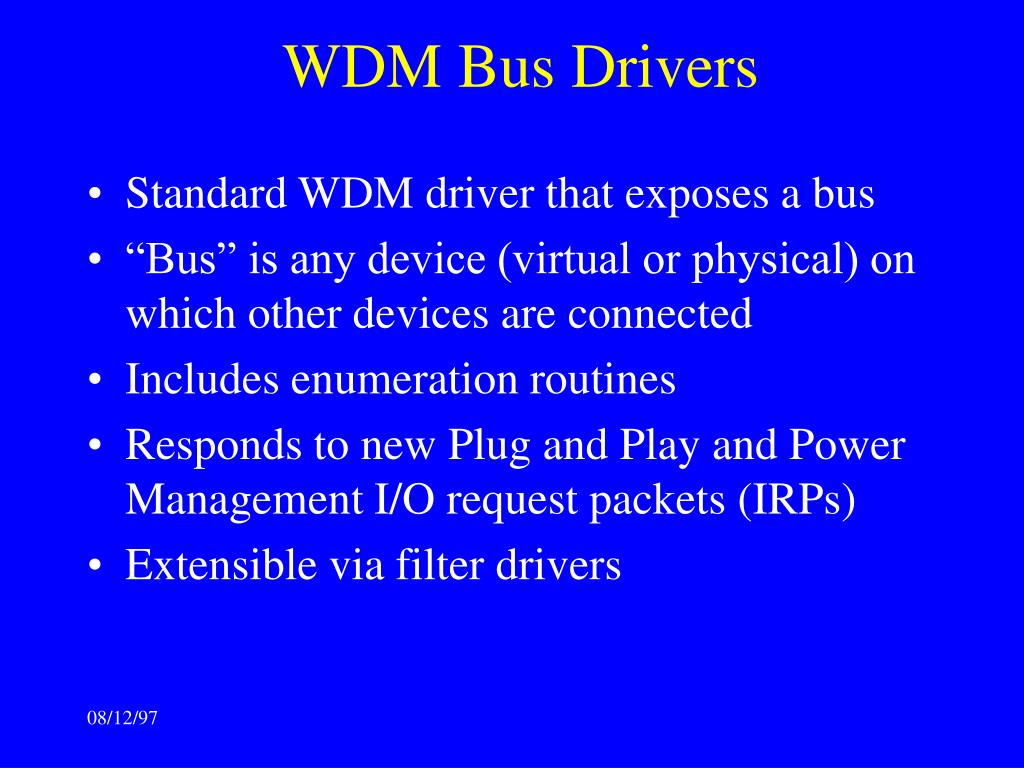 WDM Bus Drivers

• Standard WDM driver that exposes a bus
• “Bus” is any device (virtual or physical) on which other devices are connected
• Includes enumeration routines
• Responds to new Plug and Play and Power Management I/O request packets (IRPs)
• Extensible via filter drivers

08/12/97